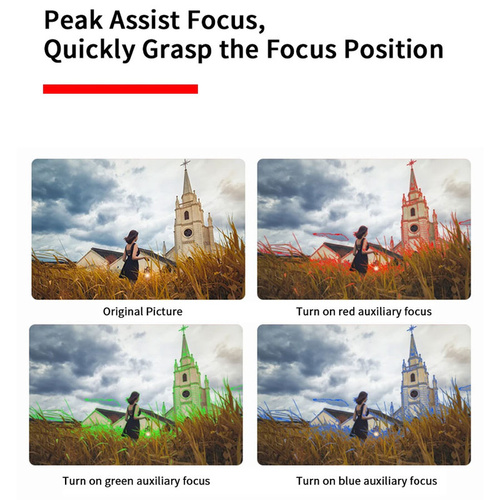 Peak Assist Focus,
Quickly Grasp the Focus Position

Original Picture

Turn on red auxiliary focus

Turn on green auxiliary focus

Turn on blue auxiliary focus